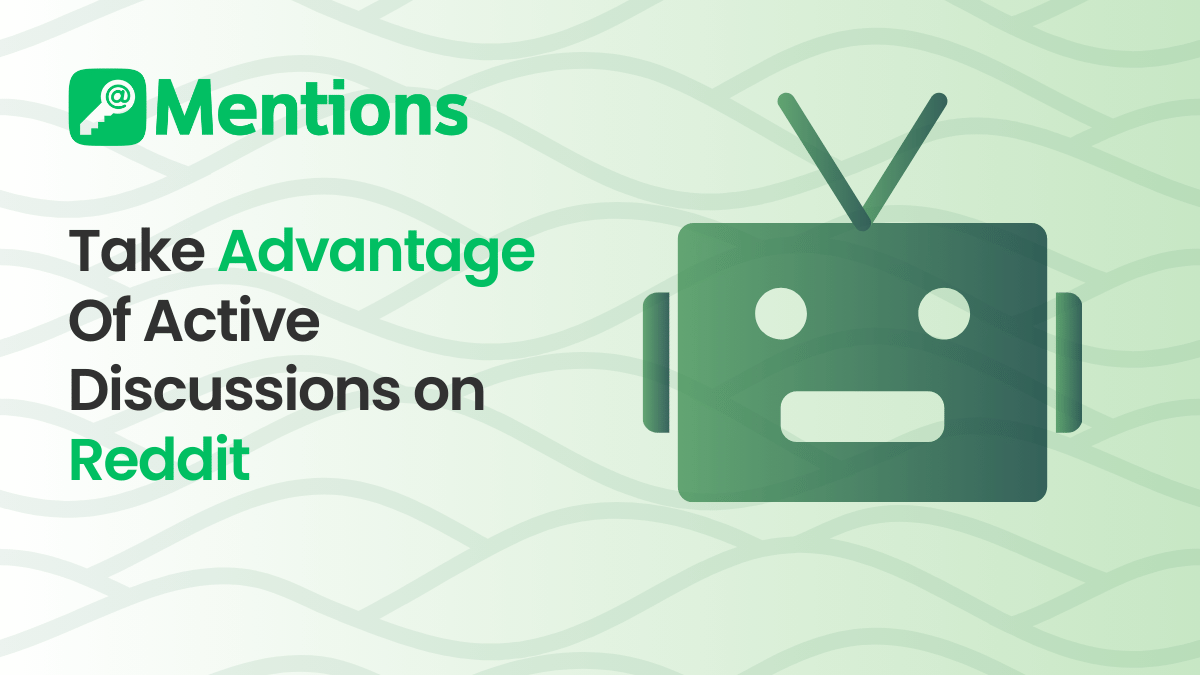 @ Mentions

Take Advantage Of Active Discussions on Reddit